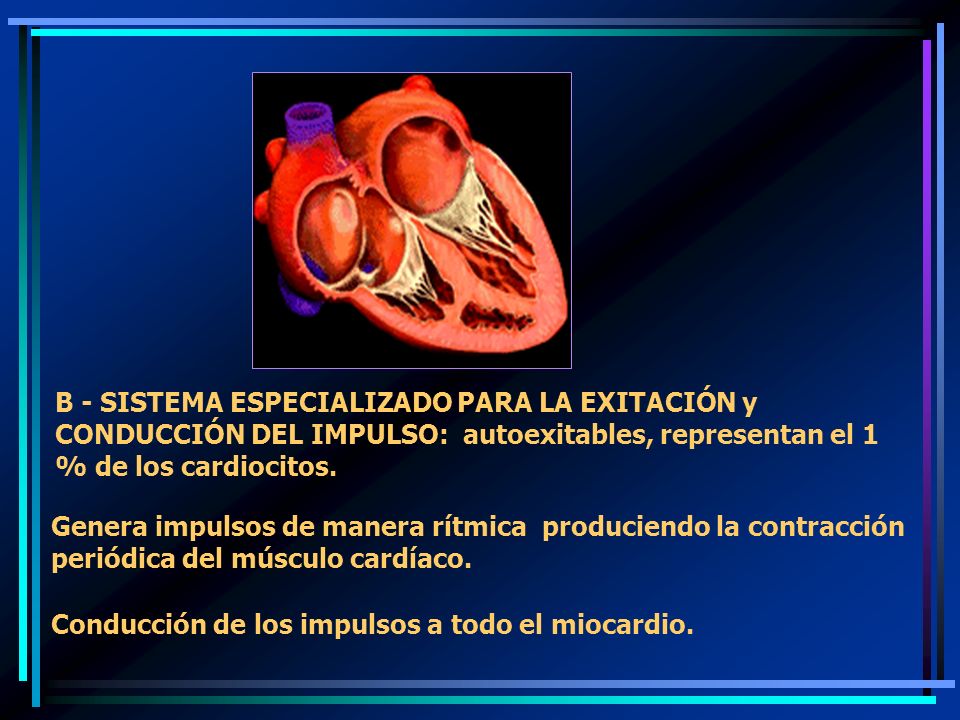 B - SISTEMA ESPECIALIZADO PARA LA EXITACIÓN y CONDUCCIÓN DEL IMPULSO: autoexitables, representan el 1 % de los cardiocitos.

Genera impulsos de manera rítmica produciendo la contracción periódica del músculo cardíaco.

Conducción de los impulsos a todo el miocardio.